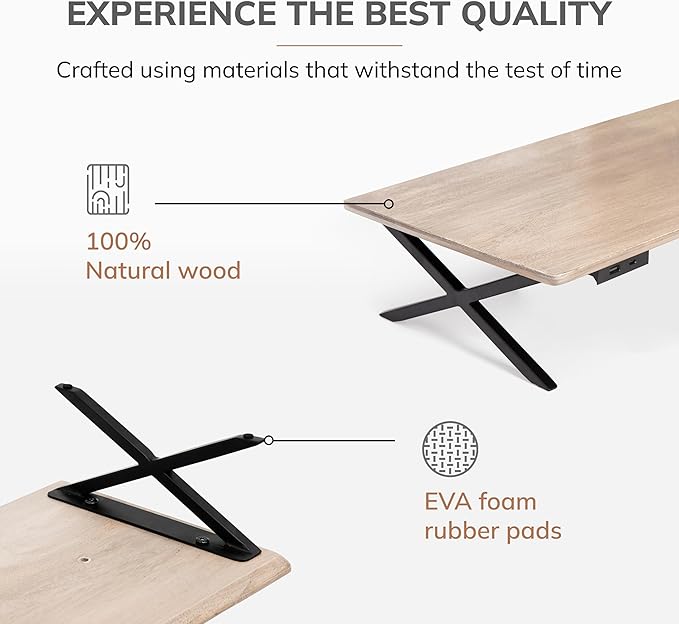 EXPERIENCE THE BEST QUALITY

Crafted using materials that withstand the test of time

100%
Natural wood

EVA foam
rubber pads